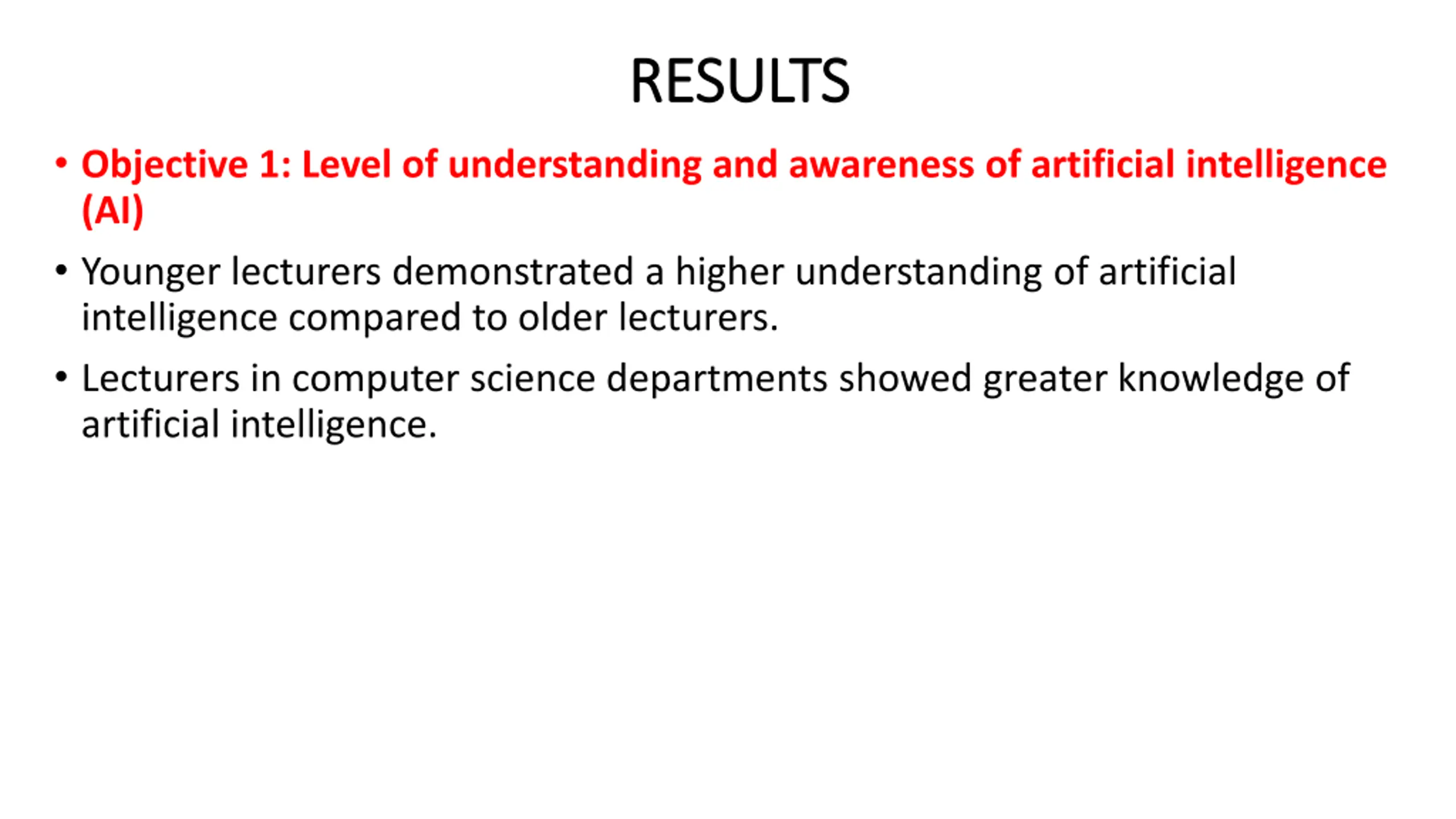 RESULTS

• Objective 1: Level of understanding and awareness of artificial intelligence (AI)

• Younger lecturers demonstrated a higher understanding of artificial intelligence compared to older lecturers.

• Lecturers in computer science departments showed greater knowledge of artificial intelligence.